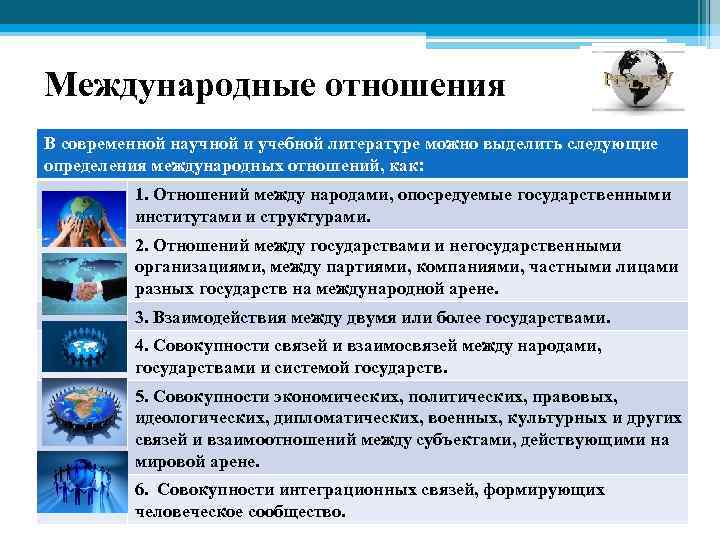 Международные отношения

В современной научной и учебной литературе можно выделить следующие определения международных отношений, как:

1. Отношений между народами, опосредуемые государственными институтами и структурами.

2. Отношений между государствами и негосударственными организациями, между партиями, компаниями, частными лицами разных государств на международной арене.

3. Взаимодействия между двумя или более государствами.

4. Совокупности связей и взаимосвязей между народами, государствами и системой государств.

5. Совокупности экономических, политических, правовых, идеологических, дипломатических, военных, культурных и других связей и взаимоотношений между субъектами, действующими на мировой арене.

6. Совокупности интеграционных связей, формирующих человеческое сообщество.